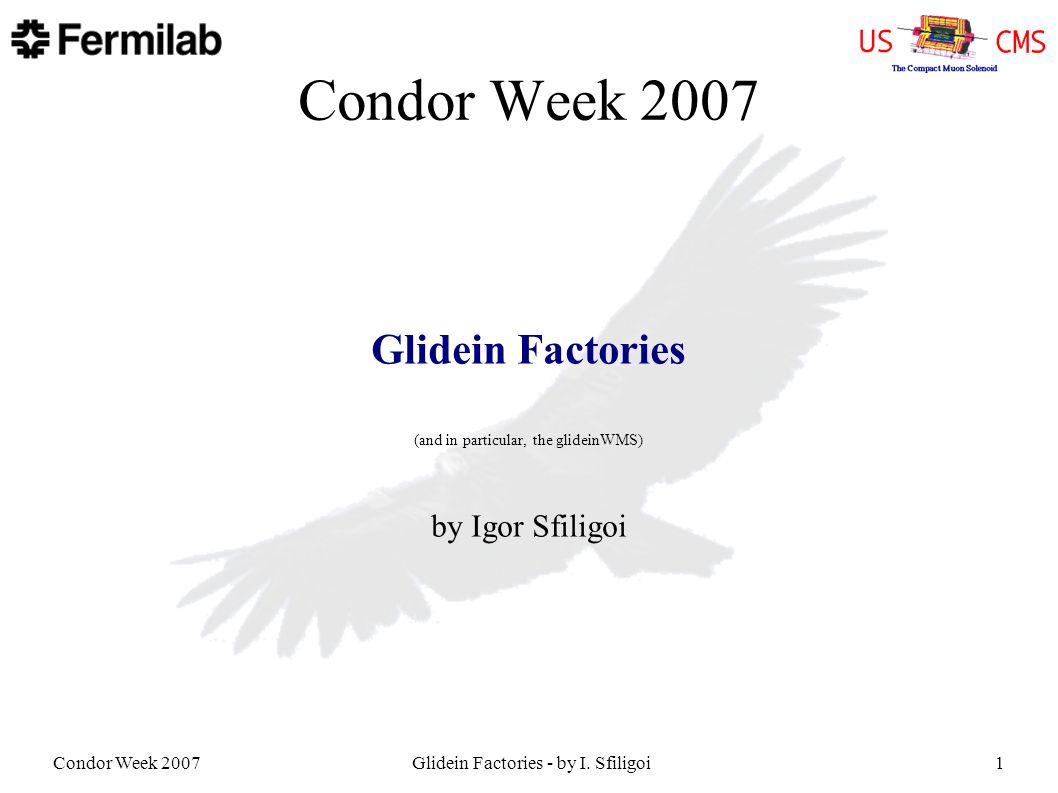 Fermilab

US CMS
The Compact Muon Solenoid

Condor Week 2007

Glidein Factories

(and in particular, the glideinWMS)

by Igor Sfiligoi

Condor Week 2007

Glidein Factories - by I. Sfiligoi

1